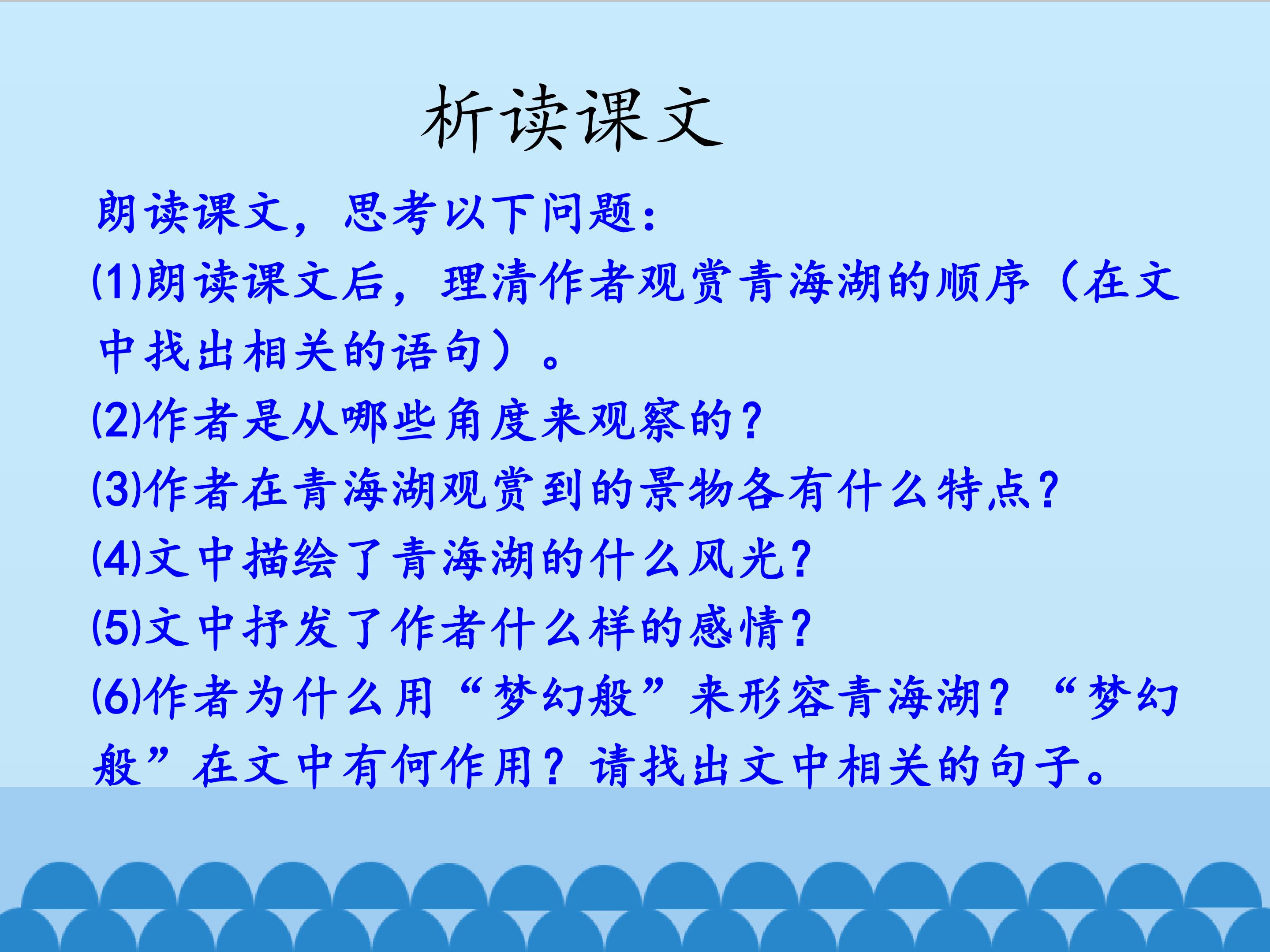 析读课文

朗读课文，思考以下问题：

(1)朗读课文后，理清作者观赏青海湖的顺序（在文中找出相关的语句）。

(2)作者是从哪些角度来观察的？

(3)作者在青海湖观赏到的景物各有什么特点？

(4)文中描绘了青海湖的什么风光？

(5)文中抒发了作者什么样的感情？

(6)作者为什么用“梦幻般”来形容青海湖？“梦幻般”在文中有何作用？请找出文中相关的句子。